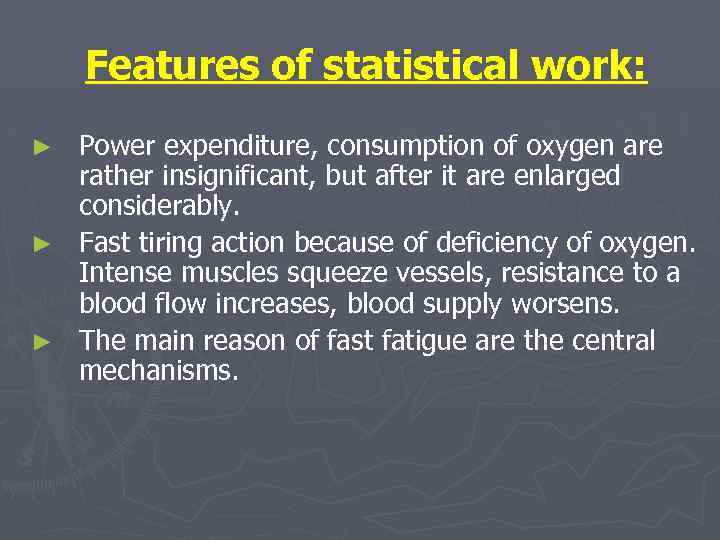 Features of statistical work:

► Power expenditure, consumption of oxygen are rather insignificant, but after it are enlarged considerably.
► Fast tiring action because of deficiency of oxygen. Intense muscles squeeze vessels, resistance to a blood flow increases, blood supply worsens.
► The main reason of fast fatigue are the central mechanisms.